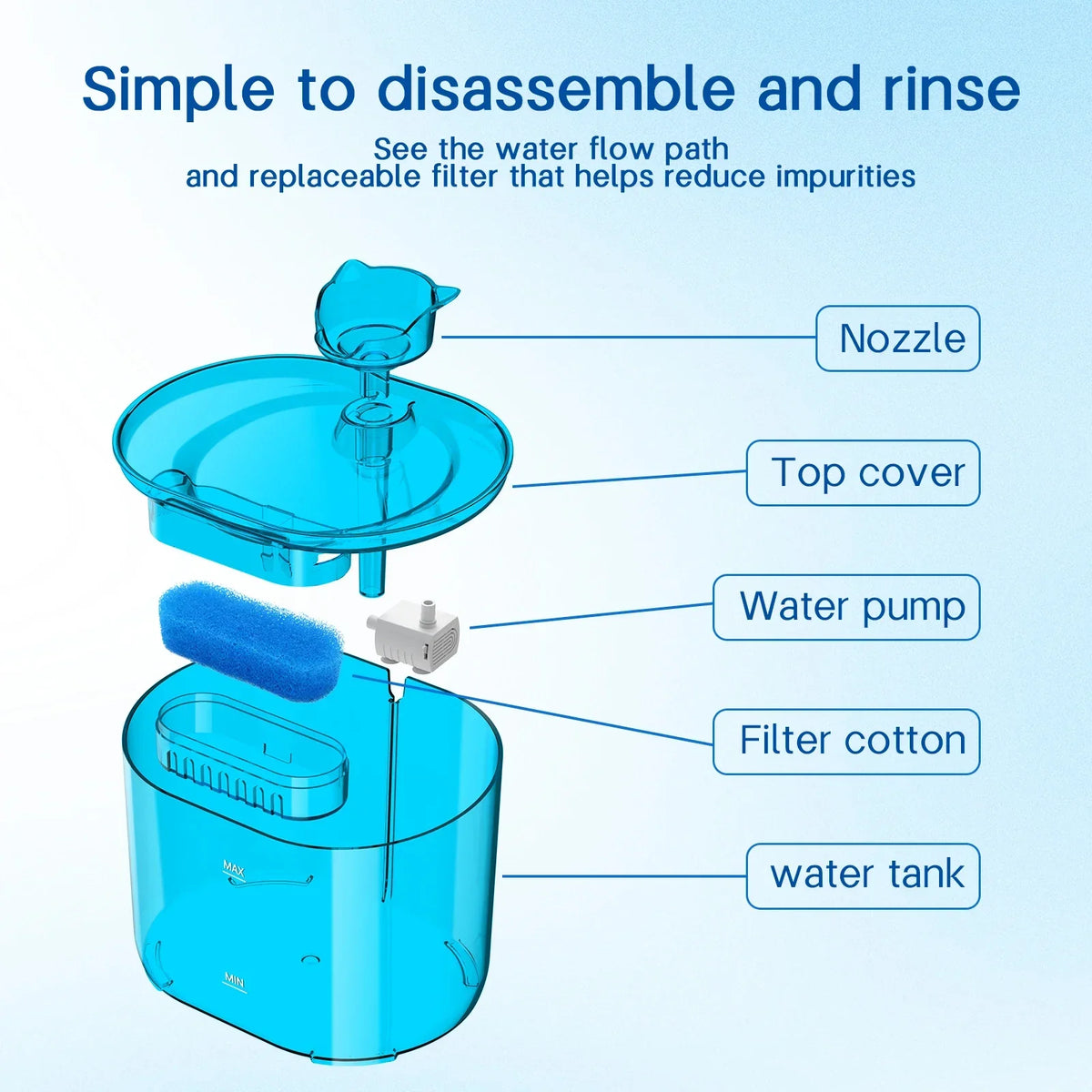 Simple to disassemble and rinse

See the water flow path
and replaceable filter that helps reduce impurities

Nozzle

Top cover

Water pump

Filter cotton

water tank

MAX

MIN